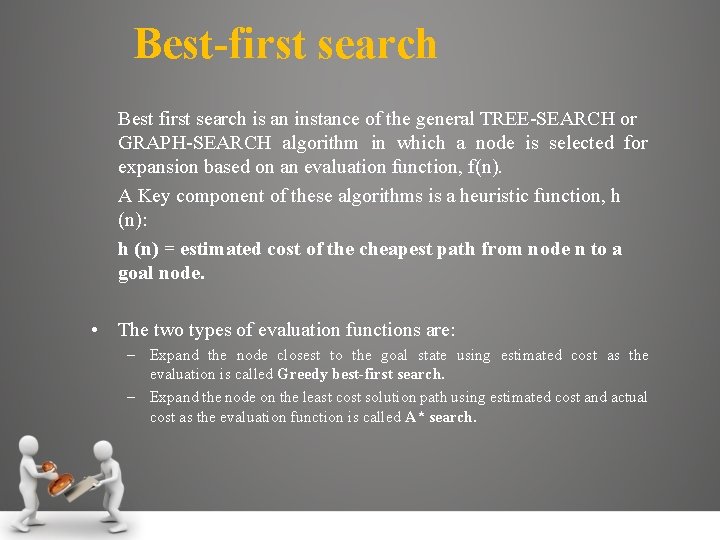 Best-first search

Best first search is an instance of the general TREE-SEARCH or GRAPH-SEARCH algorithm in which a node is selected for expansion based on an evaluation function, f(n).

A Key component of these algorithms is a heuristic function, h (n):

h (n) = estimated cost of the cheapest path from node n to a goal node.

• The two types of evaluation functions are:

– Expand the node closest to the goal state using estimated cost as the evaluation is called Greedy best-first search.

– Expand the node on the least cost solution path using estimated cost and actual cost as the evaluation function is called A* search.